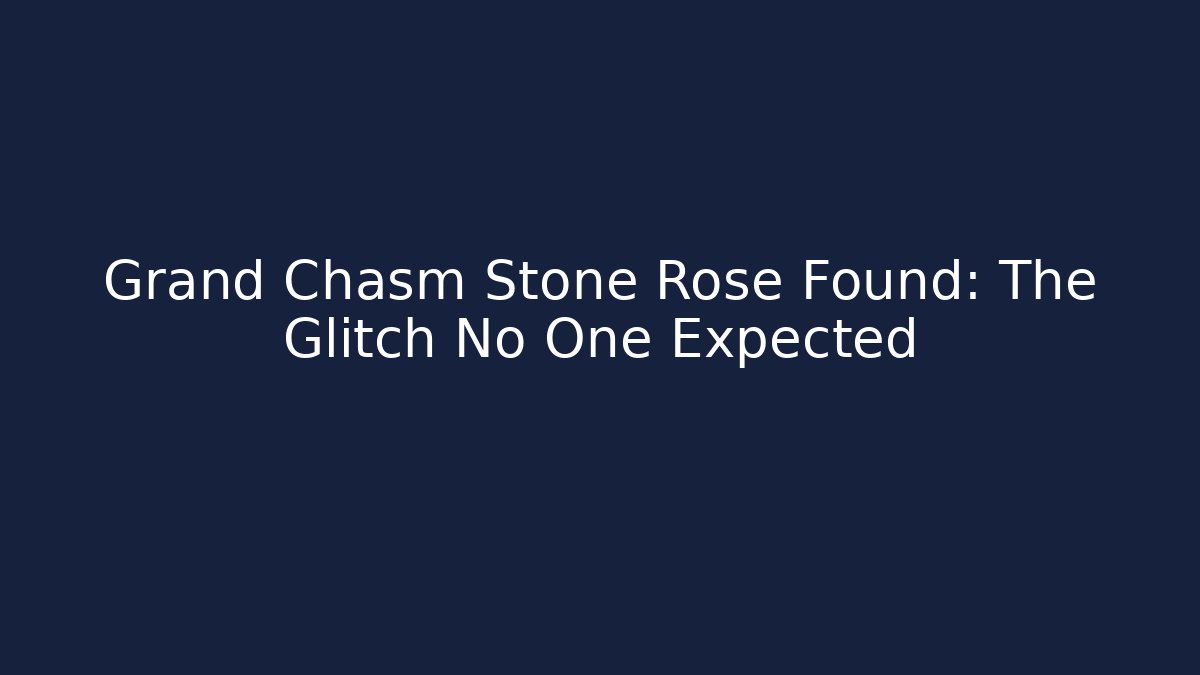 Grand Chasm Stone Rose Found: The Glitch No One Expected